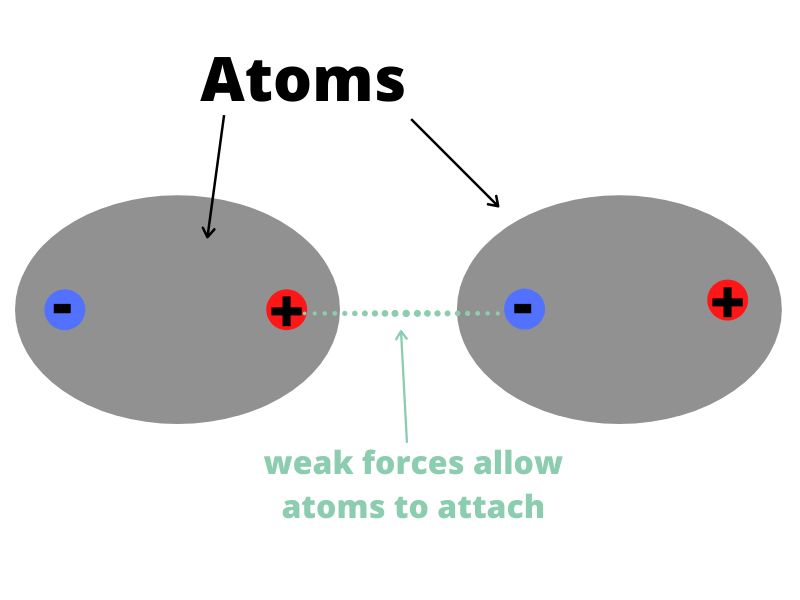 Atoms

-

+

-

+

weak forces allow atoms to attach